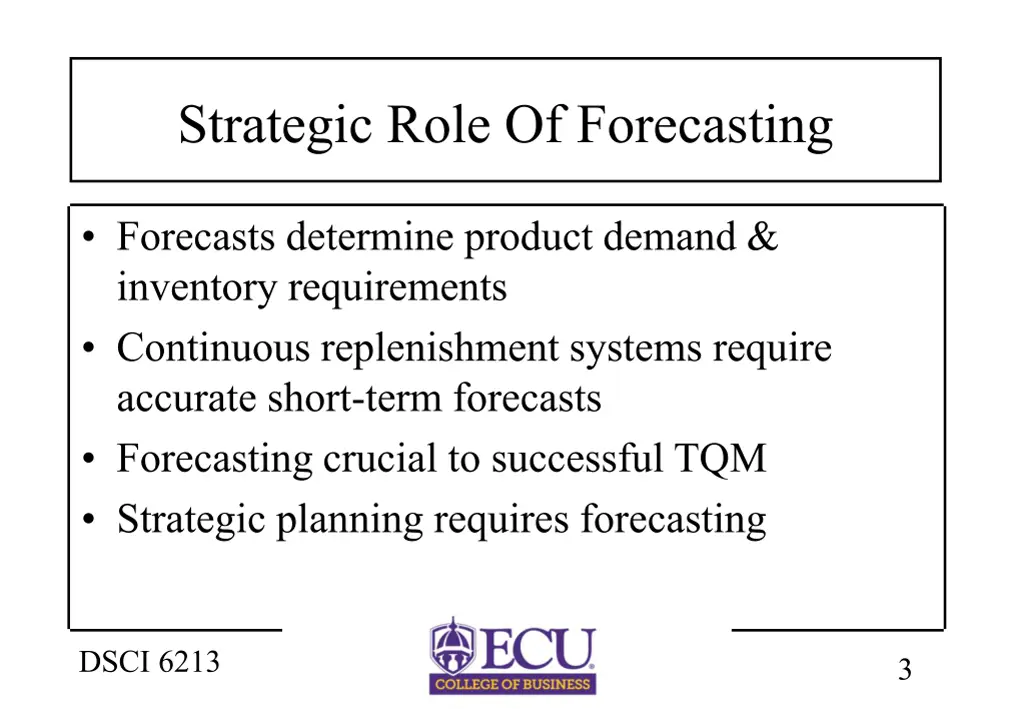 Strategic Role Of Forecasting

• Forecasts determine product demand & inventory requirements
• Continuous replenishment systems require accurate short-term forecasts
• Forecasting crucial to successful TQM
• Strategic planning requires forecasting

DSCI 6213

ECU
COLLEGE OF BUSINESS

3